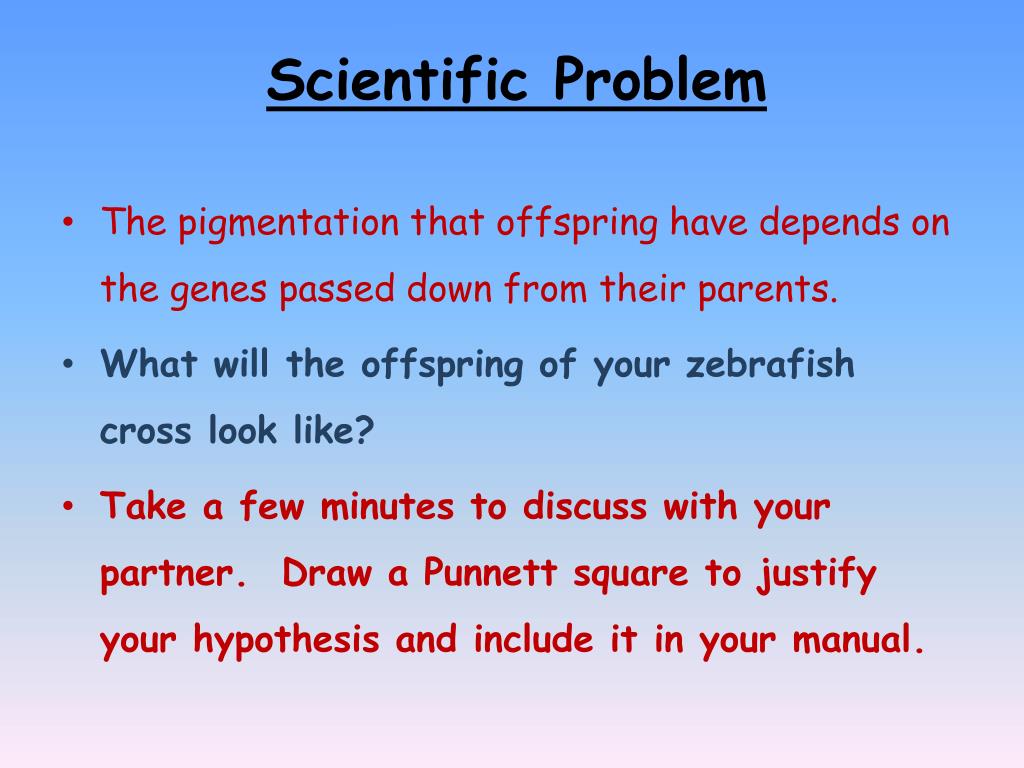 Scientific Problem

• The pigmentation that offspring have depends on the genes passed down from their parents.

• What will the offspring of your zebrafish cross look like?

• Take a few minutes to discuss with your partner. Draw a Punnett square to justify your hypothesis and include it in your manual.